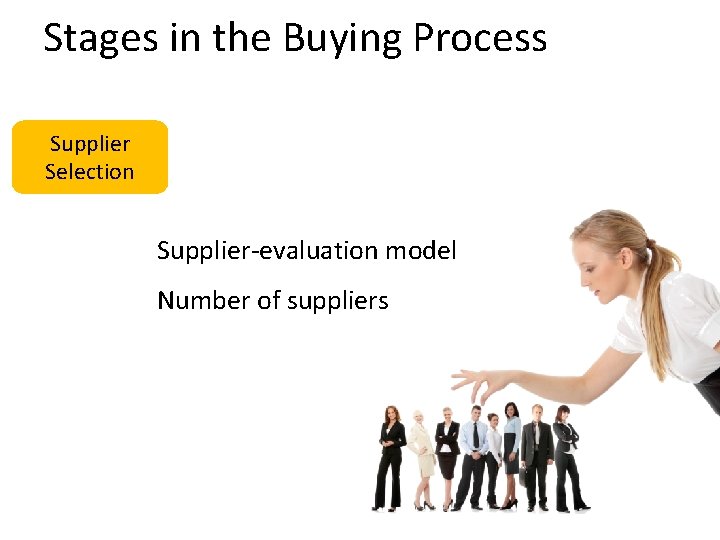 Stages in the Buying Process

Supplier Selection

Supplier-evaluation model

Number of suppliers